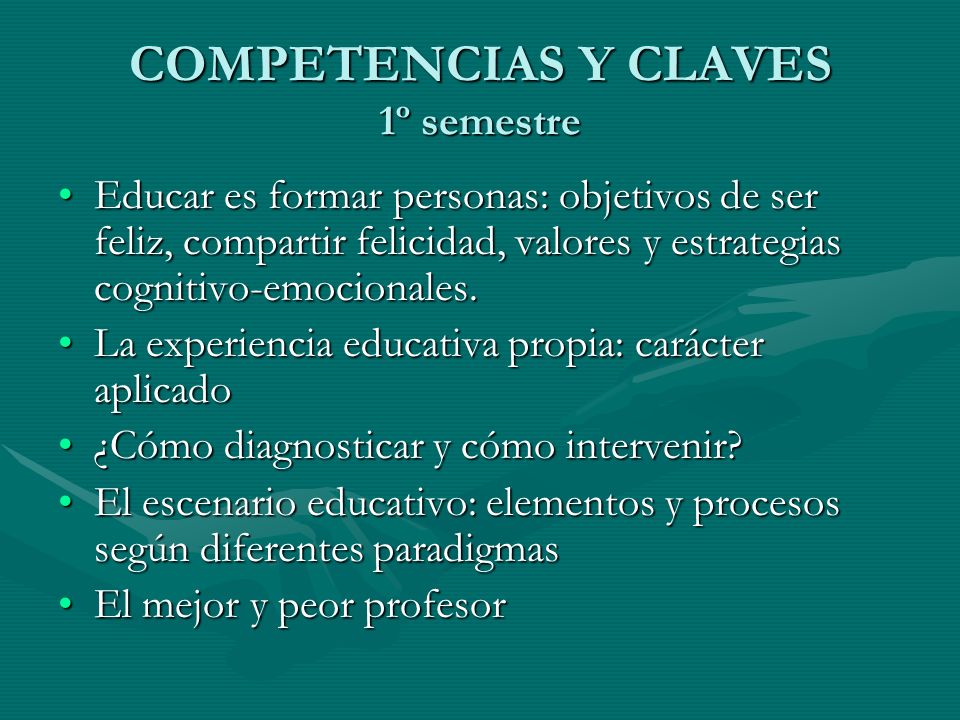 COMPETENCIAS Y CLAVES
1º semestre

• Educar es formar personas: objetivos de ser feliz, compartir felicidad, valores y estrategias cognitivo-emocionales.
• La experiencia educativa propia: carácter aplicado
• ¿Cómo diagnosticar y cómo intervenir?
• El escenario educativo: elementos y procesos según diferentes paradigmas
• El mejor y peor profesor